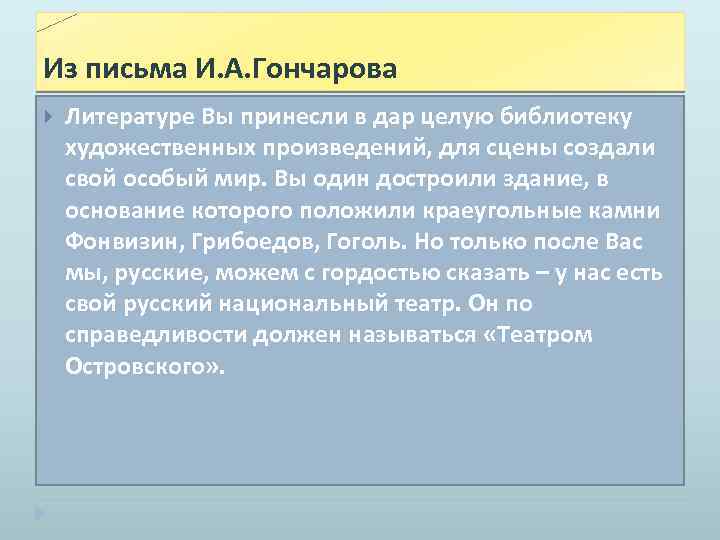 Из письма И.А.Гончарова

Литературе Вы принесли в дар целую библиотеку художественных произведений, для сцены создали свой особый мир. Вы один достроили здание, в основание которого положили краеугольные камни Фонвизин, Грибоедов, Гоголь. Но только после Вас мы, русские, можем с гордостью сказать – у нас есть свой русский национальный театр. Он по справедливости должен называться «Театром Островского».